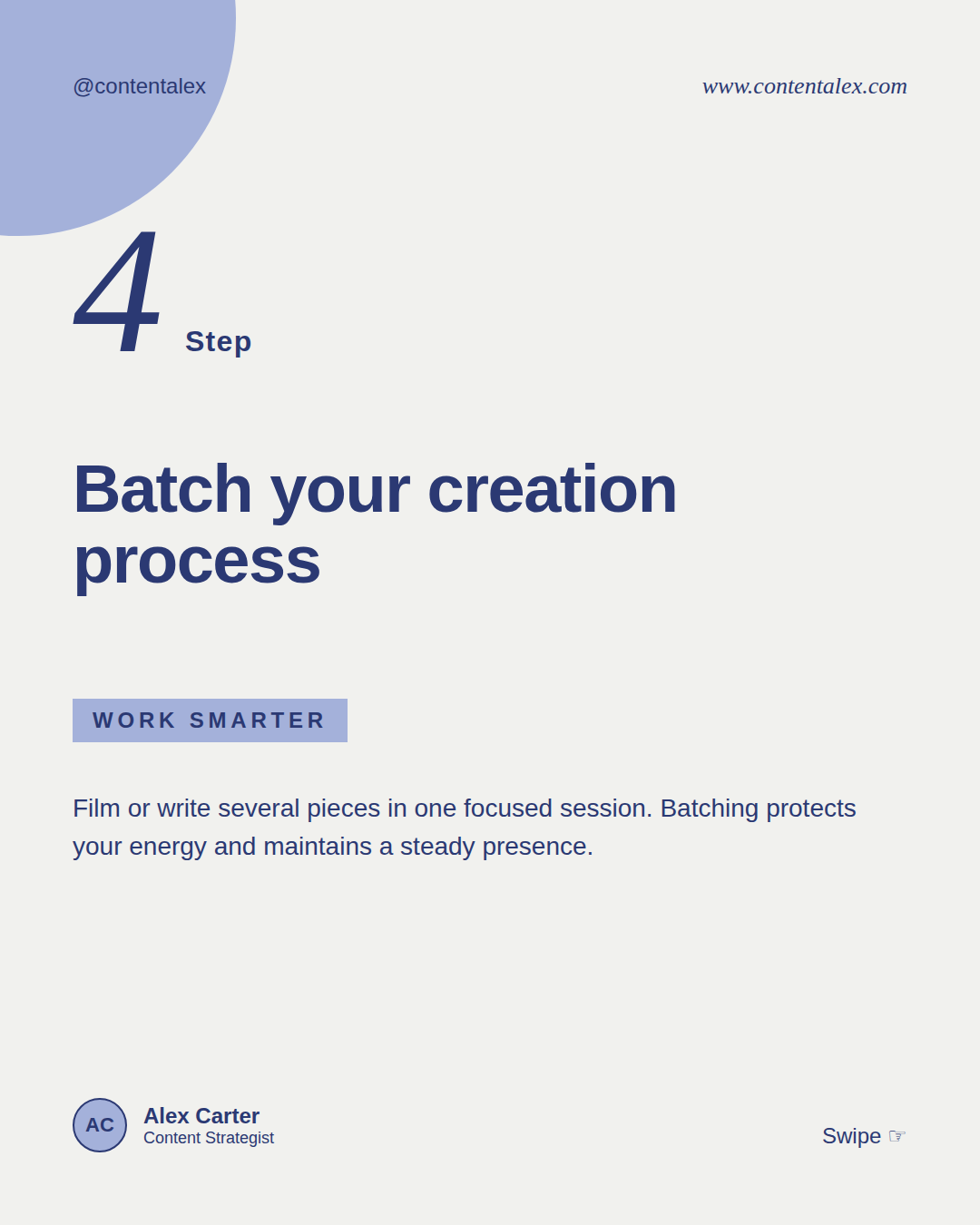 @contentalex

www.contentalex.com

4 Step

Batch your creation process

WORK SMARTER

Film or write several pieces in one focused session. Batching protects your energy and maintains a steady presence.

AC

Alex Carter
Content Strategist

Swipe ☞